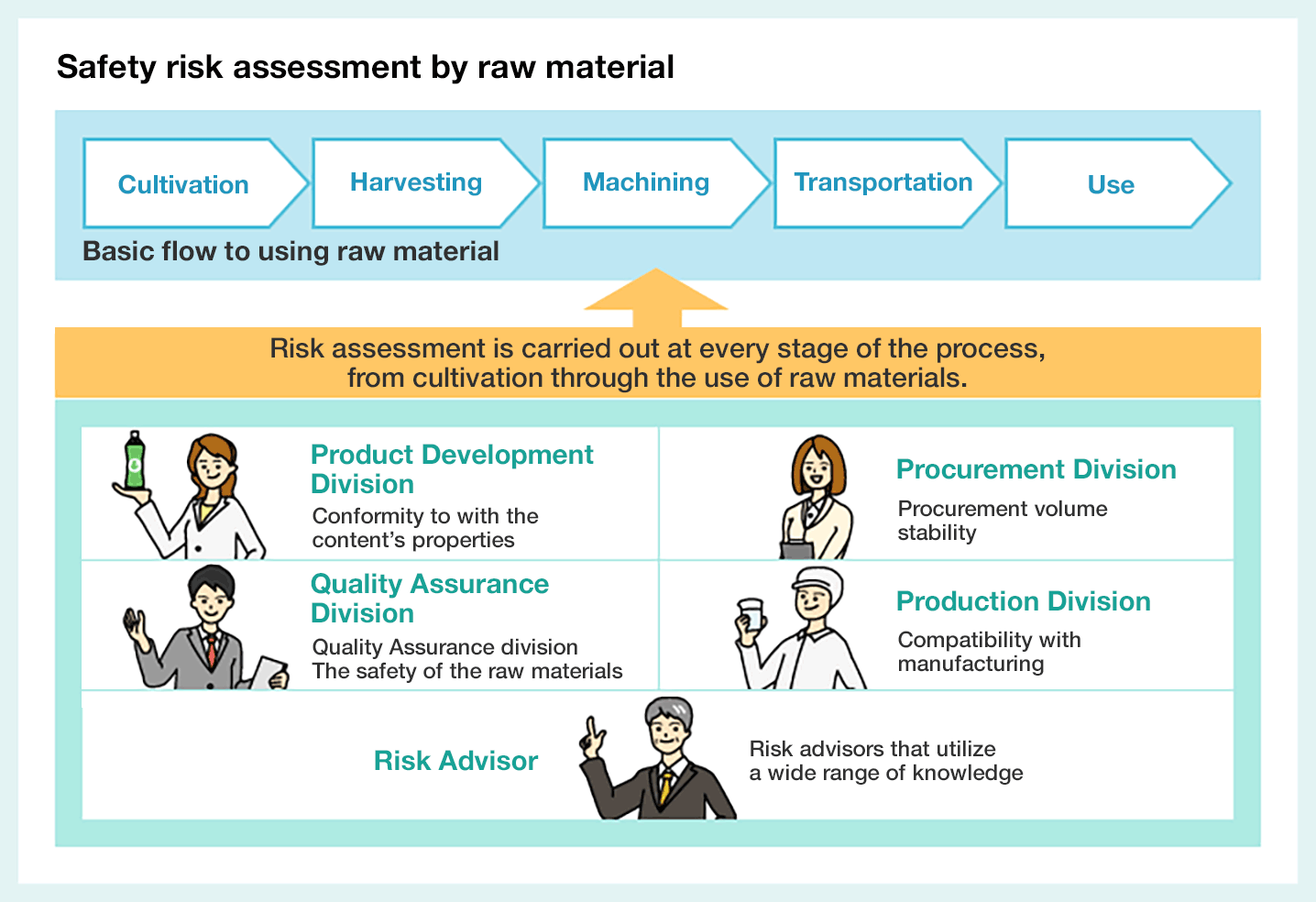 Safety risk assessment by raw material

Cultivation

Harvesting

Machining

Transportation

Use

Basic flow to using raw material

Risk assessment is carried out at every stage of the process, from cultivation through the use of raw materials.

Product Development Division

Conformity to with the content's properties

Procurement Division

Procurement volume stability

Quality Assurance Division

Quality Assurance division The safety of the raw materials

Production Division

Compatibility with manufacturing

Risk Advisor

Risk advisors that utilize a wide range of knowledge